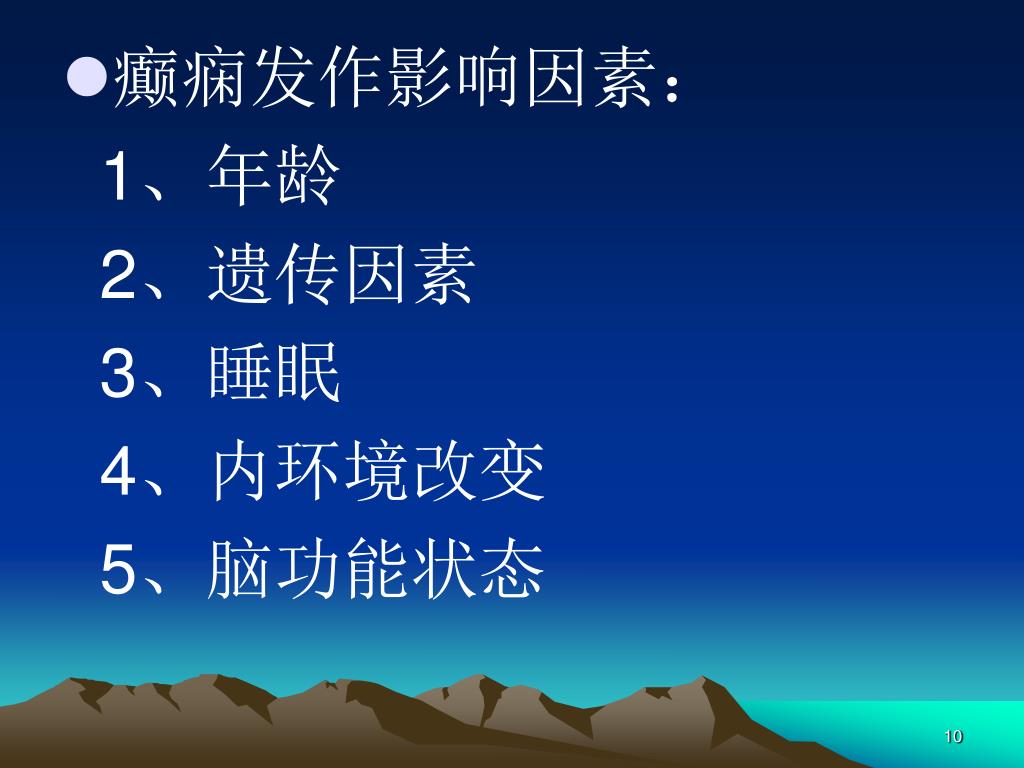 ●癫痫发作影响因素：

1、年龄

2、遗传因素

3、睡眠

4、内环境改变

5、脑功能状态

10